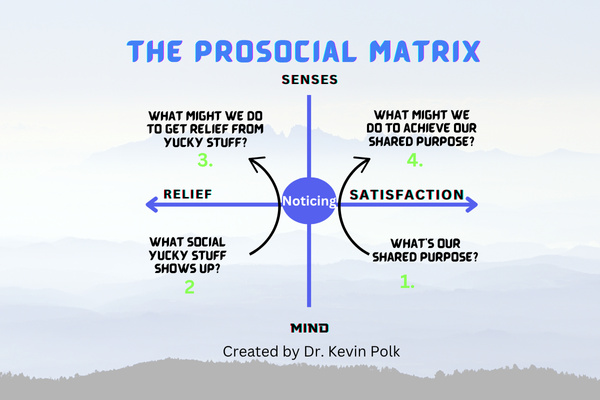 THE PROSOCIAL MATRIX

SENSES

WHAT MIGHT WE DO TO GET RELIEF FROM YUCKY STUFF?

3.

WHAT MIGHT WE DO TO ACHIEVE OUR SHARED PURPOSE?

4.

RELIEF

Noticing

SATISFACTION

WHAT SOCIAL YUCKY STUFF SHOWS UP?

2

WHAT'S OUR SHARED PURPOSE?

1.

MIND

Created by Dr. Kevin Polk